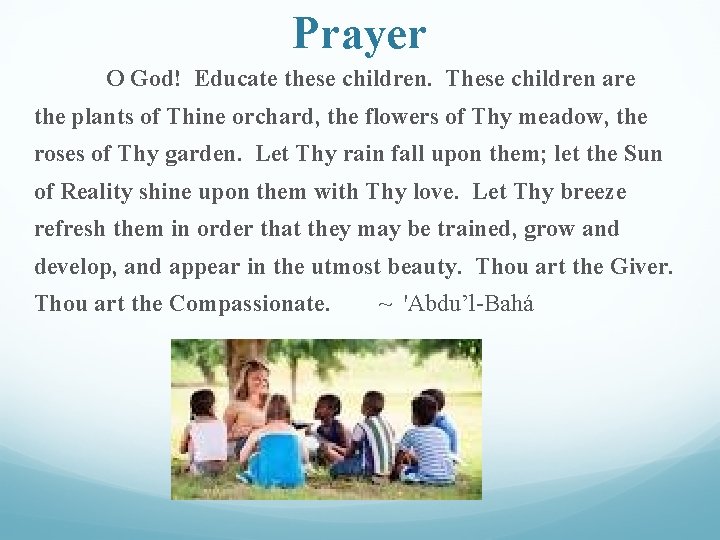 Prayer

O God! Educate these children. These children are the plants of Thine orchard, the flowers of Thy meadow, the roses of Thy garden. Let Thy rain fall upon them; let the Sun of Reality shine upon them with Thy love. Let Thy breeze refresh them in order that they may be trained, grow and develop, and appear in the utmost beauty. Thou art the Giver. Thou art the Compassionate. ~ 'Abdu'l-Bahá